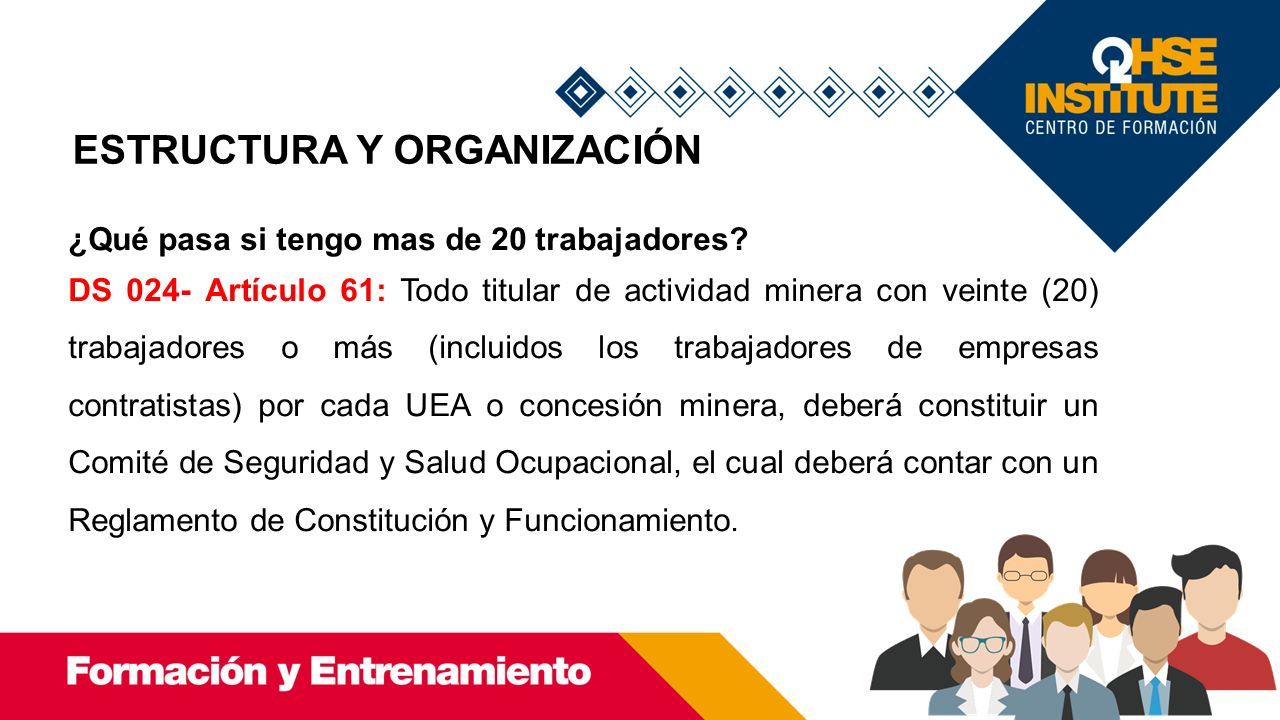 QHSE INSTITUTE
CENTRO DE FORMACIÓN

ESTRUCTURA Y ORGANIZACIÓN

¿Qué pasa si tengo mas de 20 trabajadores?

DS 024- Artículo 61: Todo titular de actividad minera con veinte (20) trabajadores o más (incluidos los trabajadores de empresas contratistas) por cada UEA o concesión minera, deberá constituir un Comité de Seguridad y Salud Ocupacional, el cual deberá contar con un Reglamento de Constitución y Funcionamiento.

Formación y Entrenamiento